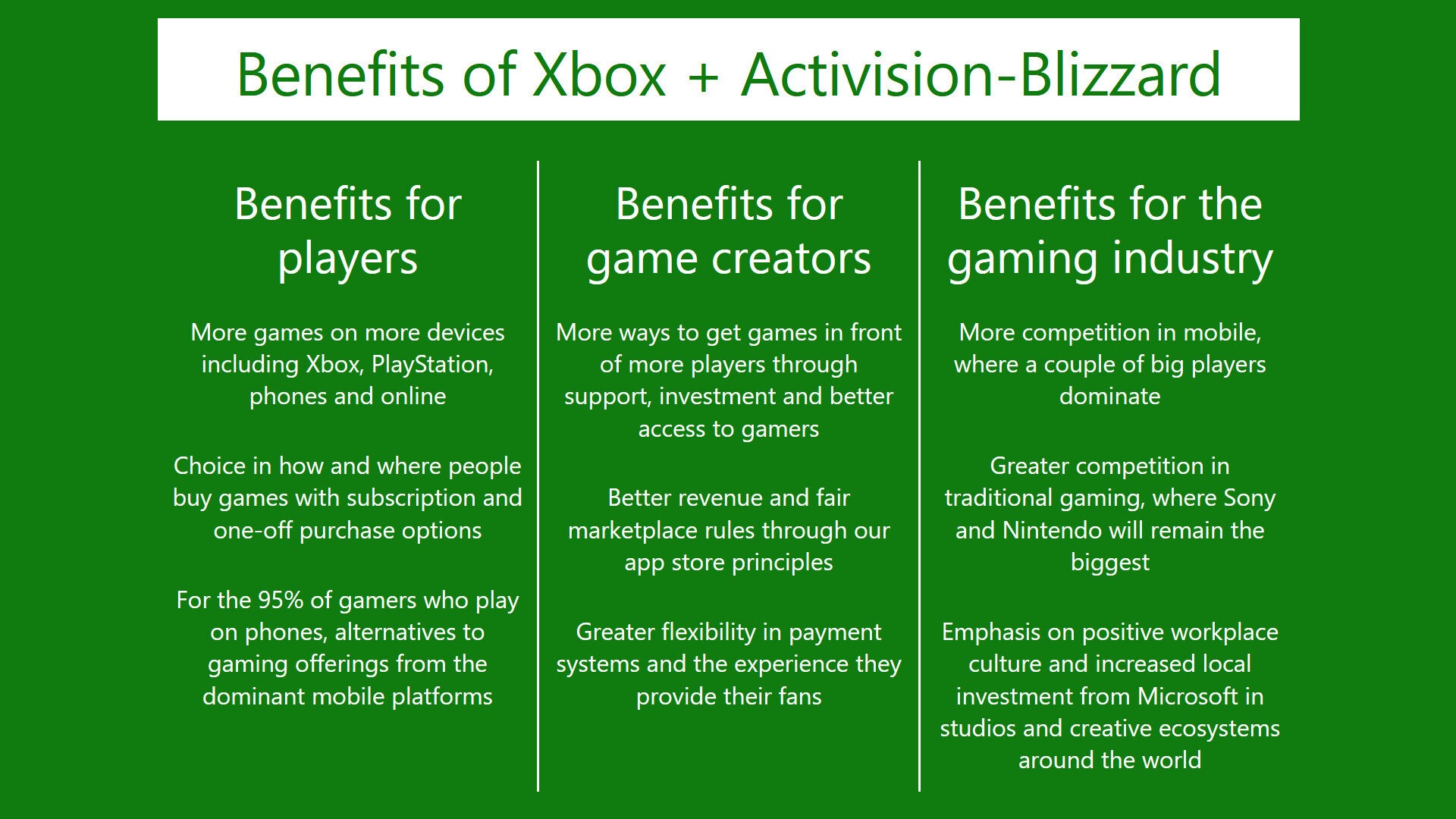 Benefits of Xbox + Activision-Blizzard

Benefits for players

More games on more devices including Xbox, PlayStation, phones and online

Choice in how and where people buy games with subscription and one-off purchase options

For the 95% of gamers who play on phones, alternatives to gaming offerings from the dominant mobile platforms

Benefits for game creators

More ways to get games in front of more players through support, investment and better access to gamers

Better revenue and fair marketplace rules through our app store principles

Greater flexibility in payment systems and the experience they provide their fans

Benefits for the gaming industry

More competition in mobile, where a couple of big players dominate

Greater competition in traditional gaming, where Sony and Nintendo will remain the biggest

Emphasis on positive workplace culture and increased local investment from Microsoft in studios and creative ecosystems around the world